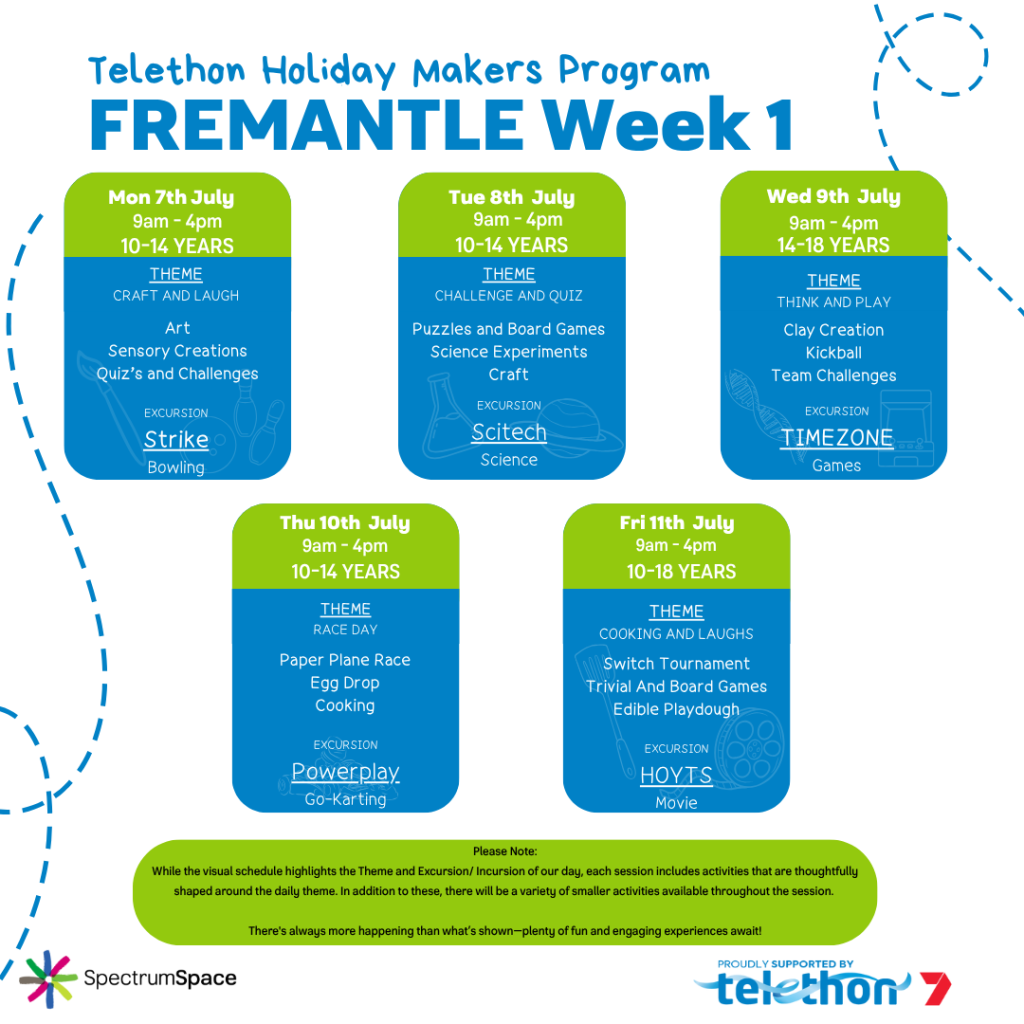 Telethon Holiday Makers Program
FREMANTLE Week 1

Mon 7th July
9am - 4pm
10-14 YEARS
THEME
CRAFT AND LAUGH
Art
Sensory Creations
Quiz's and Challenges
EXCURSION
Strike
Bowling

Tue 8th July
9am - 4pm
10-14 YEARS
THEME
CHALLENGE AND QUIZ
Puzzles and Board Games
Science Experiments
Craft
EXCURSION
Scitech
Science

Wed 9th July
9am - 4pm
14-18 YEARS
THEME
THINK AND PLAY
Clay Creation
Kickball
Team Challenges
EXCURSION
TIMEZONE
Games

Thu 10th July
9am - 4pm
10-14 YEARS
THEME
RACE DAY
Paper Plane Race
Egg Drop
Cooking
EXCURSION
Powerplay
Go-Karting

Fri 11th July
9am - 4pm
10-18 YEARS
THEME
COOKING AND LAUGHS
Switch Tournament
Trivial And Board Games
Edible Playdough
EXCURSION
HOYTS
Movie

Please Note:
While the visual schedule highlights the Theme and Excursion/ Incursion of our day, each session includes activities that are thoughtfully shaped around the daily theme. In addition to these, there will be a variety of smaller activities available throughout the session.

There's always more happening than what's shown—plenty of fun and engaging experiences await!

SpectrumSpace

PROUDLY SUPPORTED BY
telethon 7